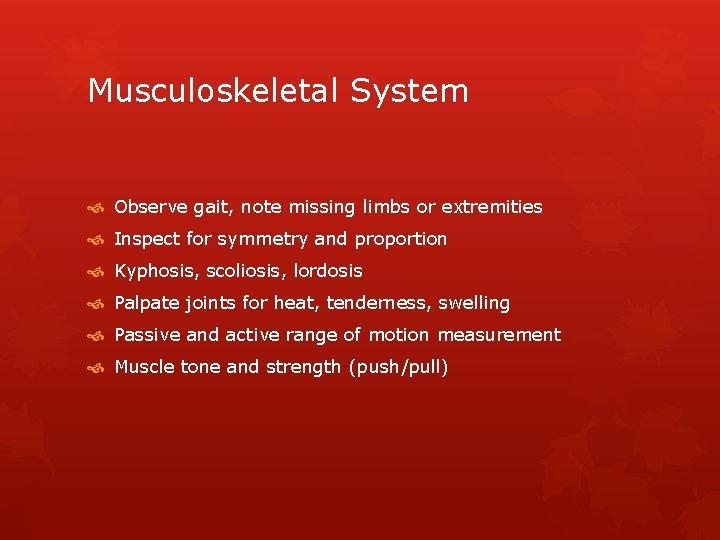 Musculoskeletal System

Observe gait, note missing limbs or extremities
Inspect for symmetry and proportion
Kyphosis, scoliosis, lordosis
Palpate joints for heat, tenderness, swelling
Passive and active range of motion measurement
Muscle tone and strength (push/pull)